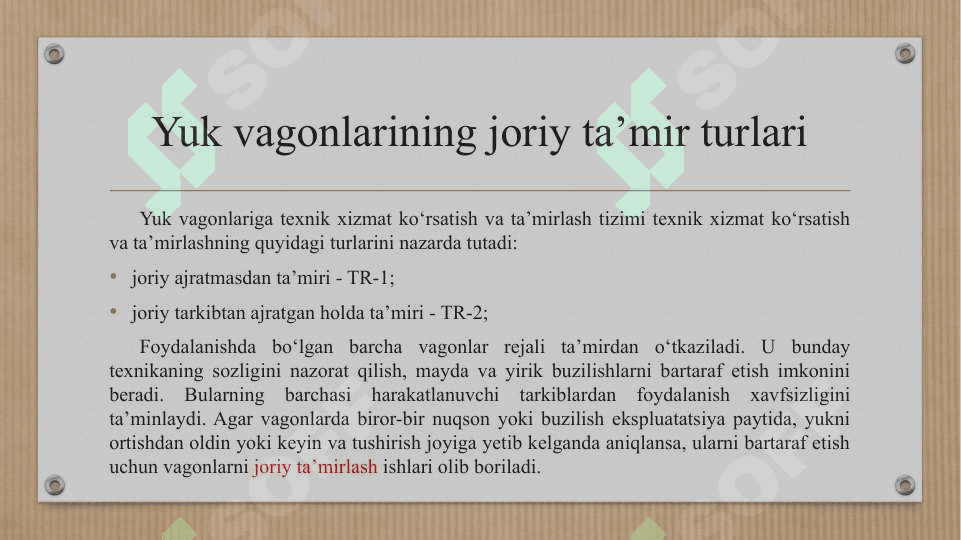 Yuk vagonlarining joriy ta’mir turlari

Yuk vagonlariga texnik xizmat ko‘rsatish va ta’mirlash tizimi texnik xizmat ko‘rsatish va ta’mirlashning quyidagi turlarini nazarda tutadi:

• joriy ajratmasdan ta’miri - TR-1;

• joriy tarkibtan ajratgan holda ta’miri - TR-2;

Foydalanishda bo‘lgan barcha vagonlar rejali ta’mirdan o‘tkaziladi. U bunday texnikaning sozligini nazorat qilish, mayda va yirik buzilishlarni bartaraf etish imkonini beradi. Bularning barchasi harakatlanuvchi tarkiblardan foydalanish xavfsizligini ta’minlaydi. Agar vagonlarda biror-bir nuqson yoki buzilish ekspluatatsiya paytida, yukni ortishdan oldin yoki keyin va tushirish joyiga yetib kelganda aniqlansa, ularni bartaraf etish uchun vagonlarni joriy ta’mirlash ishlari olib boriladi.